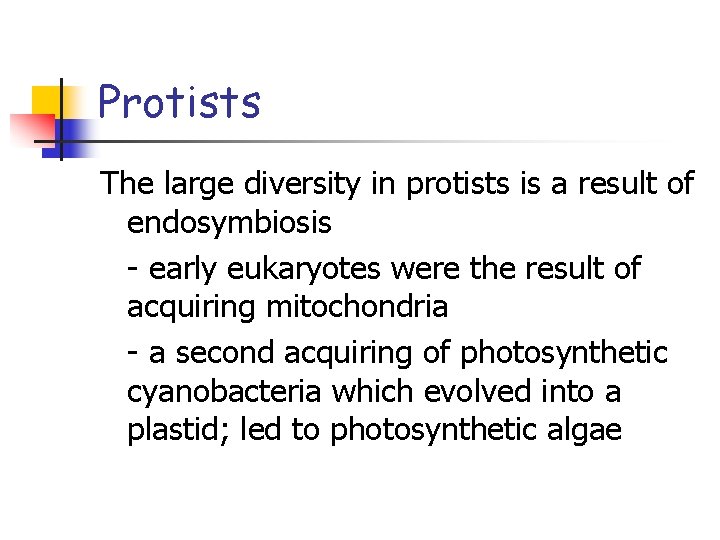 Protists

The large diversity in protists is a result of endosymbiosis

- early eukaryotes were the result of acquiring mitochondria

- a second acquiring of photosynthetic cyanobacteria which evolved into a plastid; led to photosynthetic algae